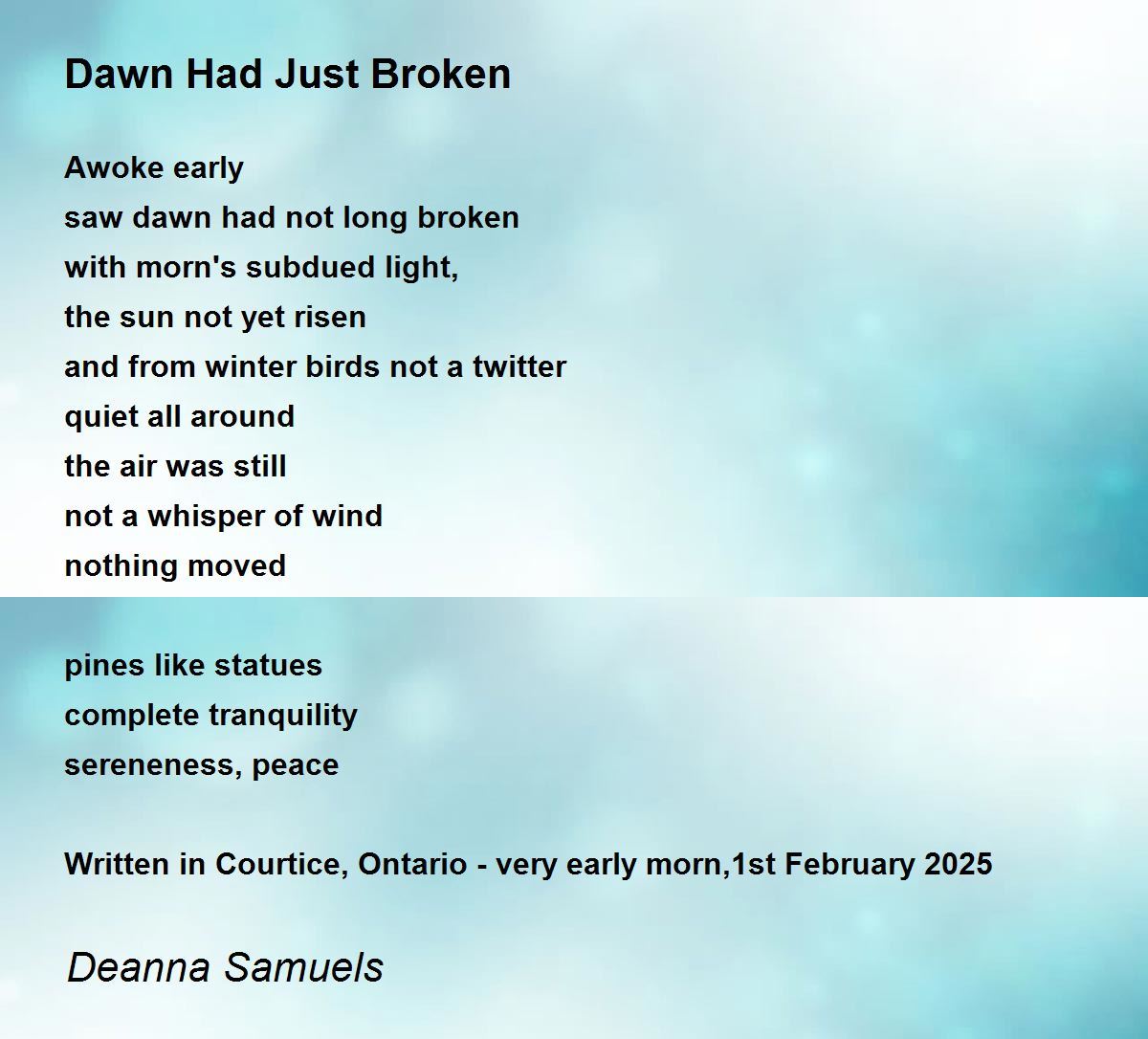 Dawn Had Just Broken

Awoke early
saw dawn had not long broken
with morn's subdued light,
the sun not yet risen
and from winter birds not a twitter
quiet all around
the air was still
not a whisper of wind
nothing moved

pines like statues
complete tranquility
sereneness, peace

Written in Courtice, Ontario - very early morn,1st February 2025

Deanna Samuels